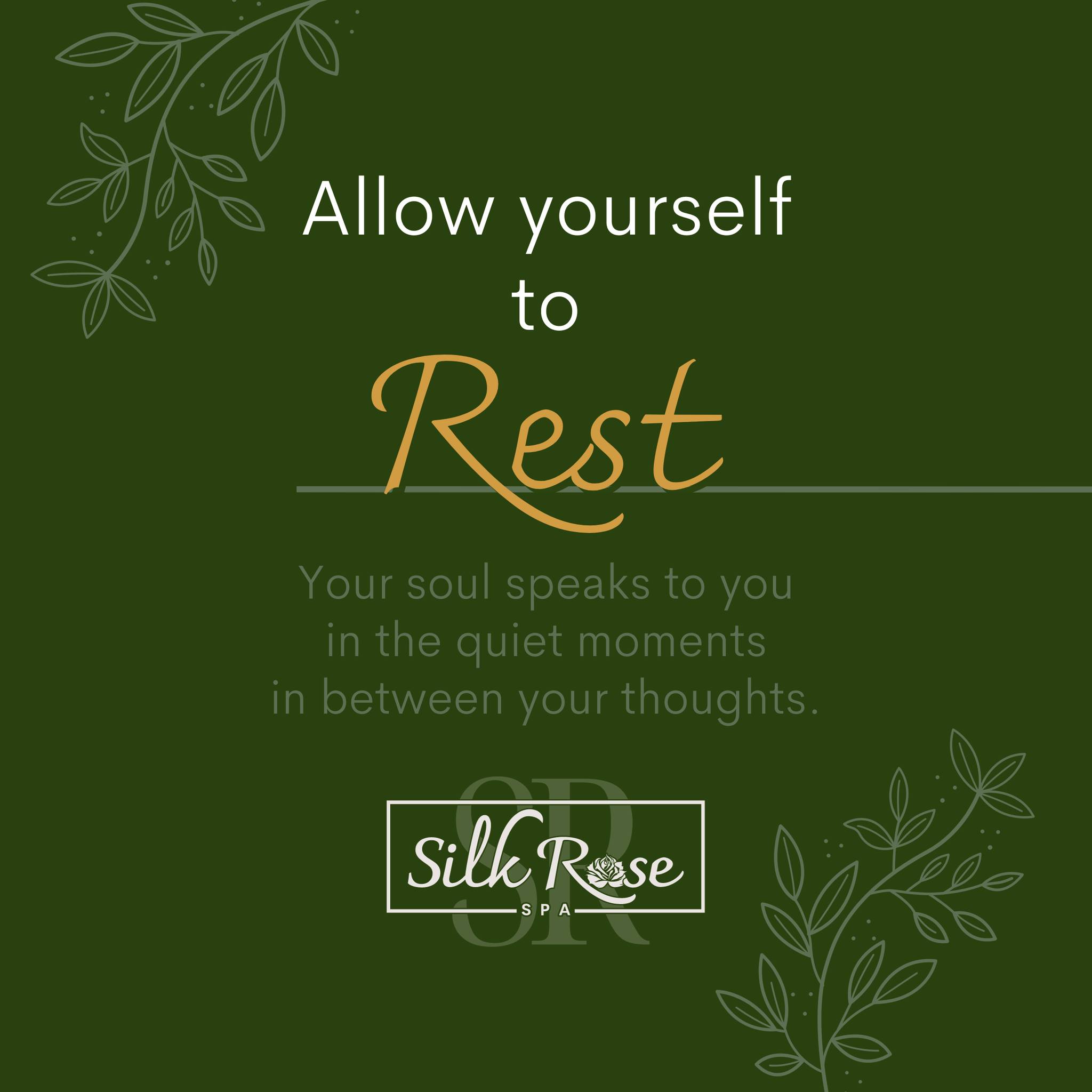 Allow yourself
to
Rest

Your soul speaks to you
in the quiet moments
in between your thoughts.

SR
Silk Rose
SPA